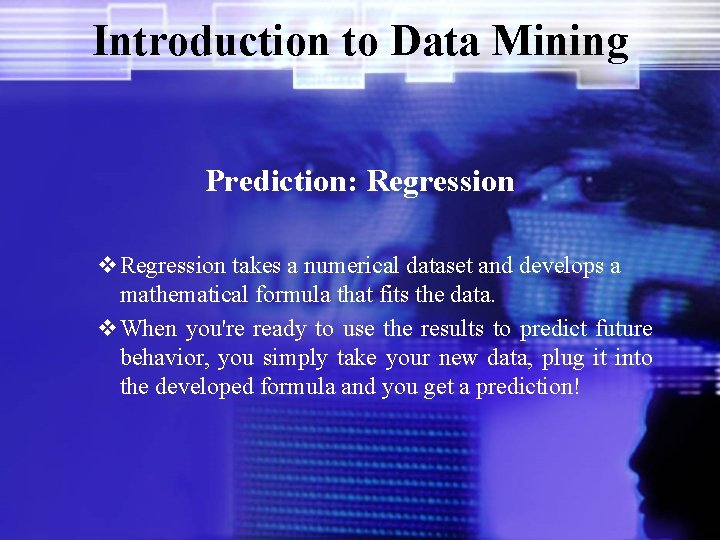 Introduction to Data Mining

Prediction: Regression

❖ Regression takes a numerical dataset and develops a mathematical formula that fits the data.

❖ When you're ready to use the results to predict future behavior, you simply take your new data, plug it into the developed formula and you get a prediction!